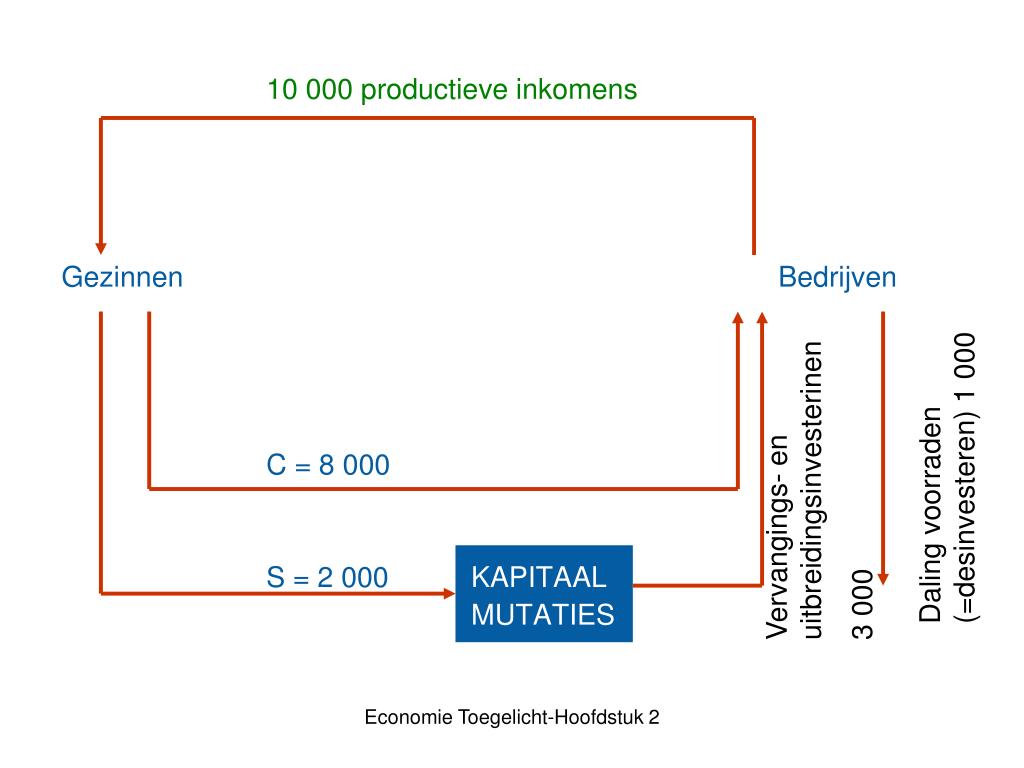 10 000 productieve inkomens

Gezinnen

Bedrijven

C = 8 000

S = 2 000

KAPITAAL MUTATIES

Vervangings- en uitbreidingsinvesterinen

3 000

Daling voorraden (=desinvesteren) 1 000

Economie Toegelicht-Hoofdstuk 2